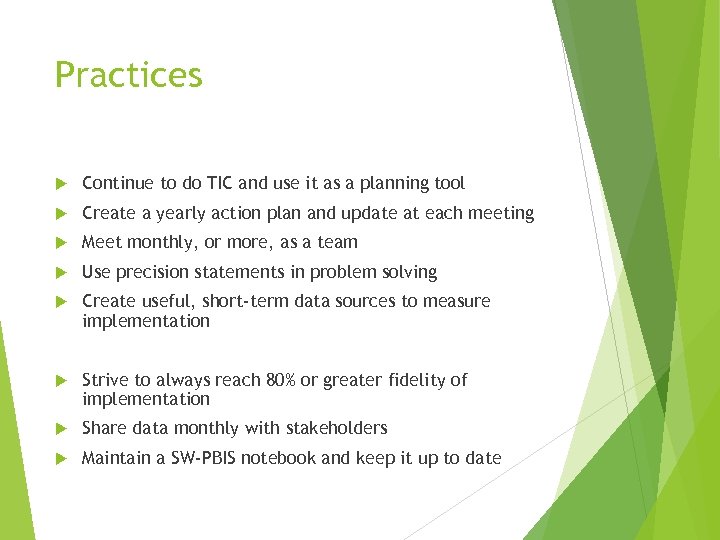 Practices

Continue to do TIC and use it as a planning tool

Create a yearly action plan and update at each meeting

Meet monthly, or more, as a team

Use precision statements in problem solving

Create useful, short-term data sources to measure implementation

Strive to always reach 80% or greater fidelity of implementation

Share data monthly with stakeholders

Maintain a SW-PBIS notebook and keep it up to date